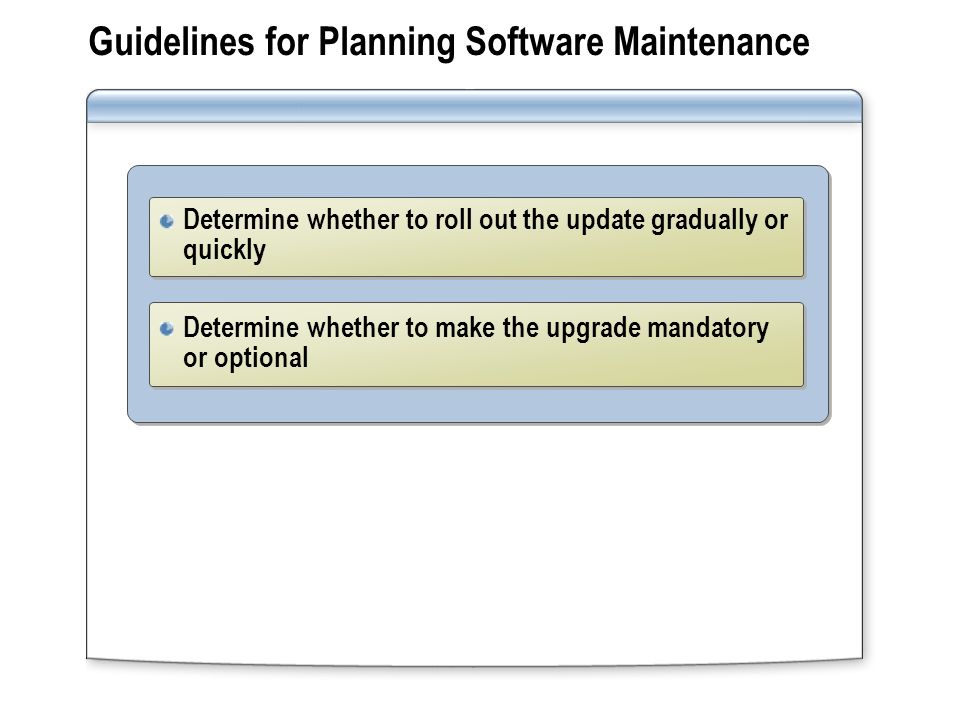 Guidelines for Planning Software Maintenance

Determine whether to roll out the update gradually or quickly

Determine whether to make the upgrade mandatory or optional